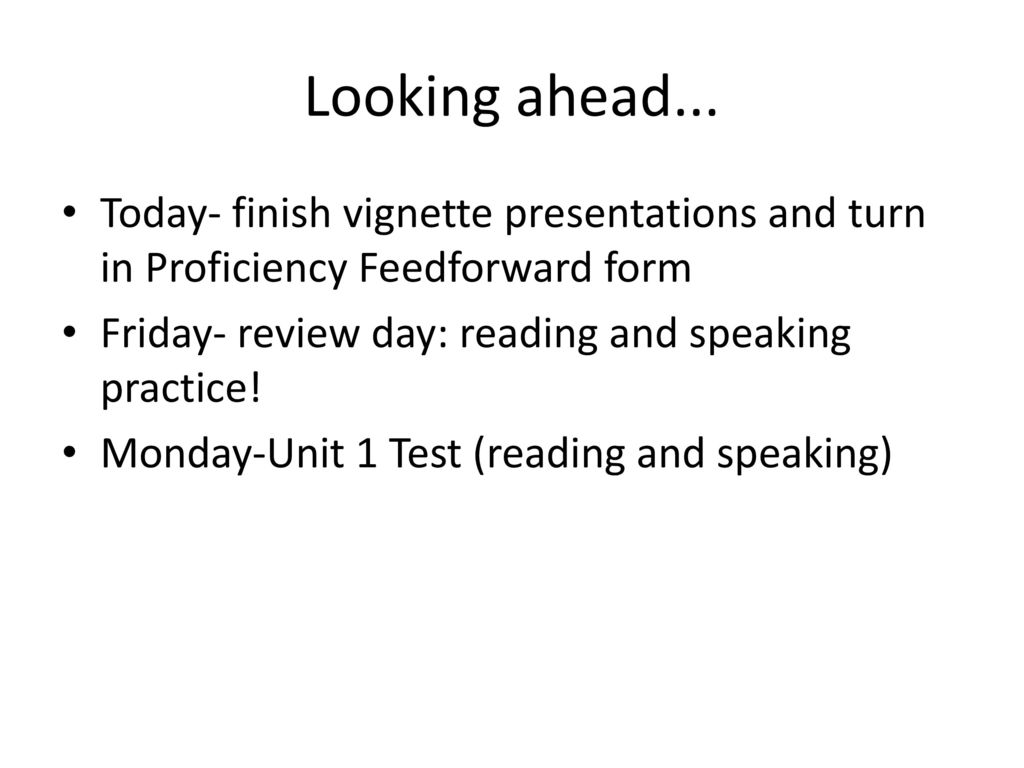 Looking ahead...

• Today- finish vignette presentations and turn in Proficiency Feedforward form
• Friday- review day: reading and speaking practice!
• Monday-Unit 1 Test (reading and speaking)